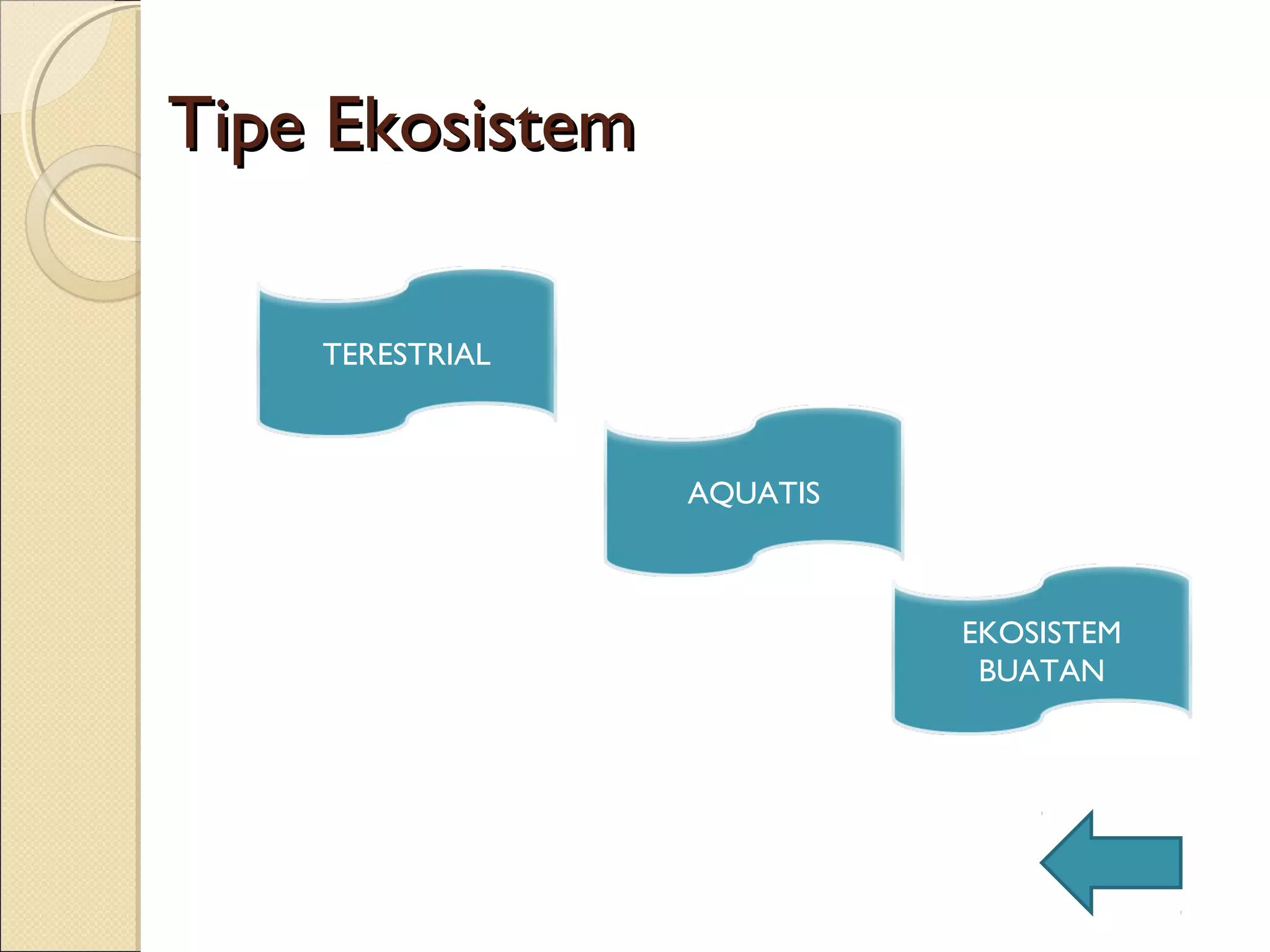 Tipe Ekosistem

TERESTRIAL

AQUATIS

EKOSISTEM BUATAN